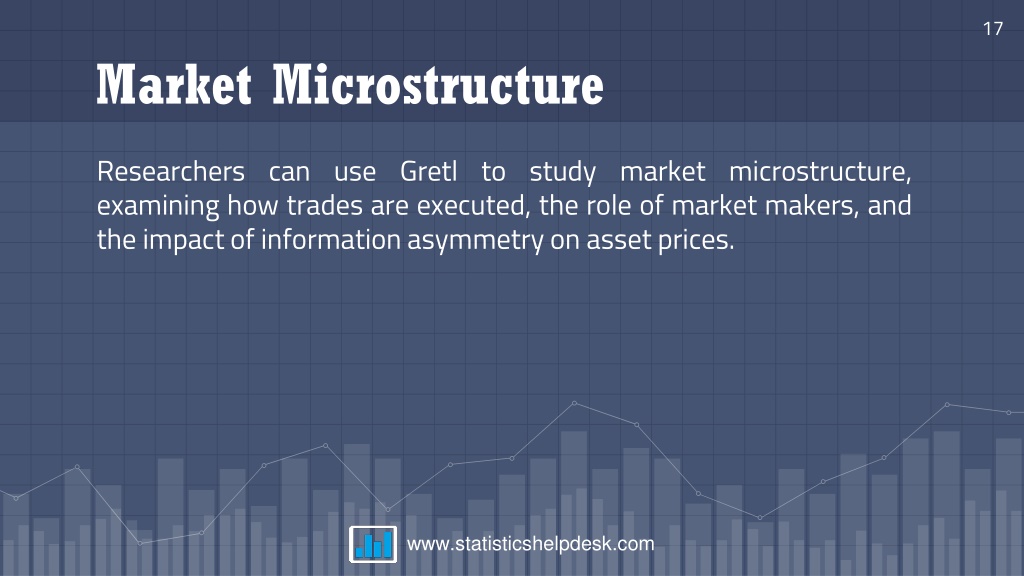 17

Market Microstructure

Researchers can use Gretl to study market microstructure, examining how trades are executed, the role of market makers, and the impact of information asymmetry on asset prices.

www.statisticshelpdesk.com